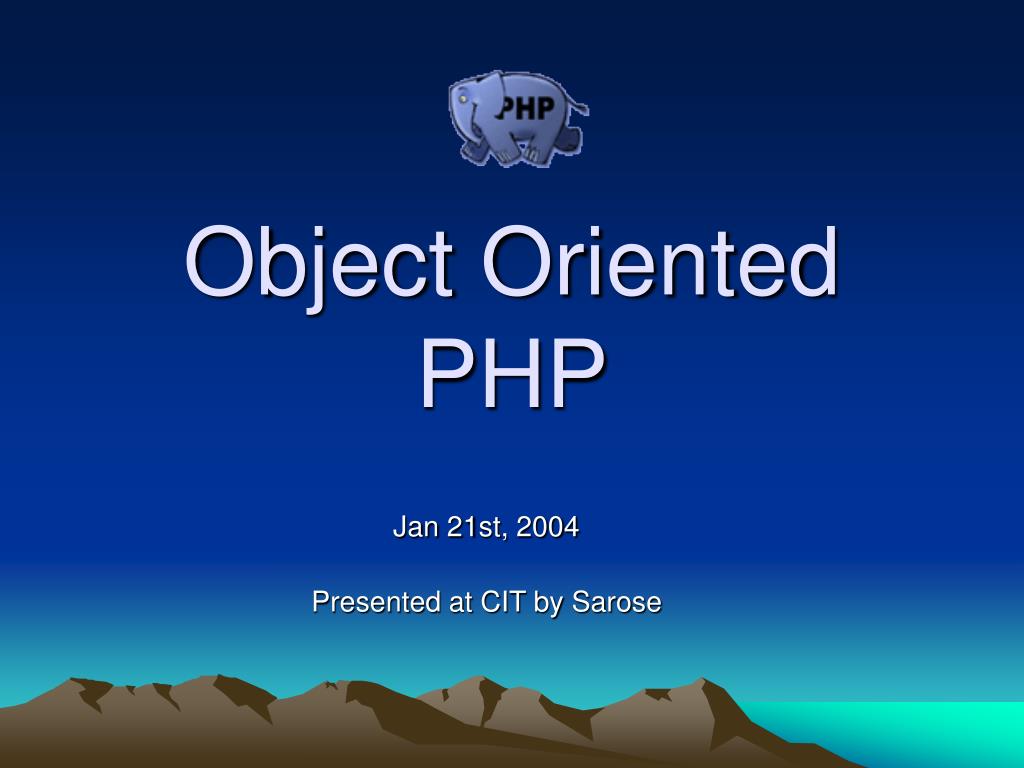 PHP

Object Oriented PHP

Jan 21st, 2004

Presented at CIT by Sarose